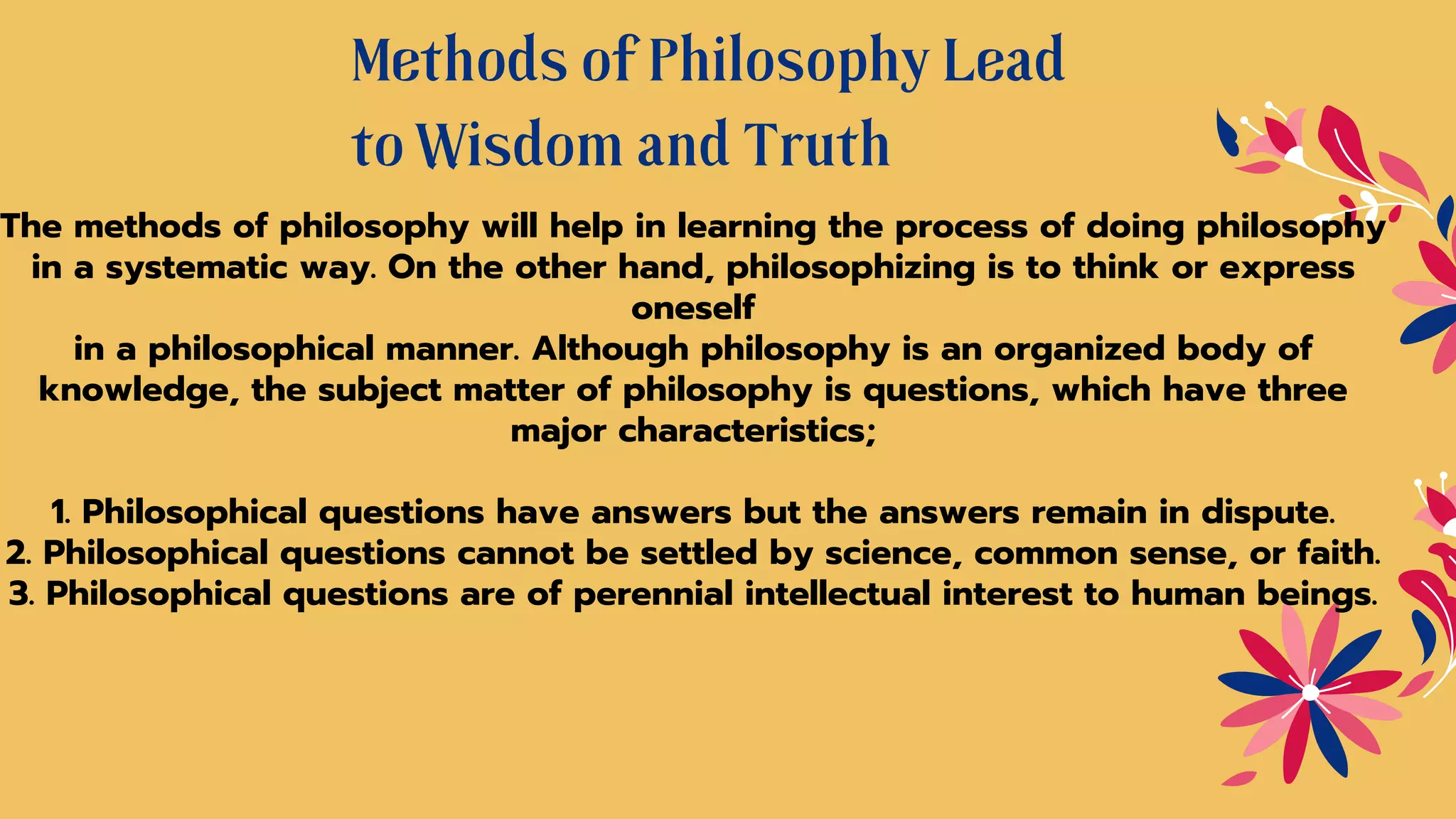 Methods of Philosophy Lead to Wisdom and Truth

The methods of philosophy will help in learning the process of doing philosophy in a systematic way. On the other hand, philosophizing is to think or express oneself
in a philosophical manner. Although philosophy is an organized body of knowledge, the subject matter of philosophy is questions, which have three major characteristics;

1. Philosophical questions have answers but the answers remain in dispute.
2. Philosophical questions cannot be settled by science, common sense, or faith.
3. Philosophical questions are of perennial intellectual interest to human beings.